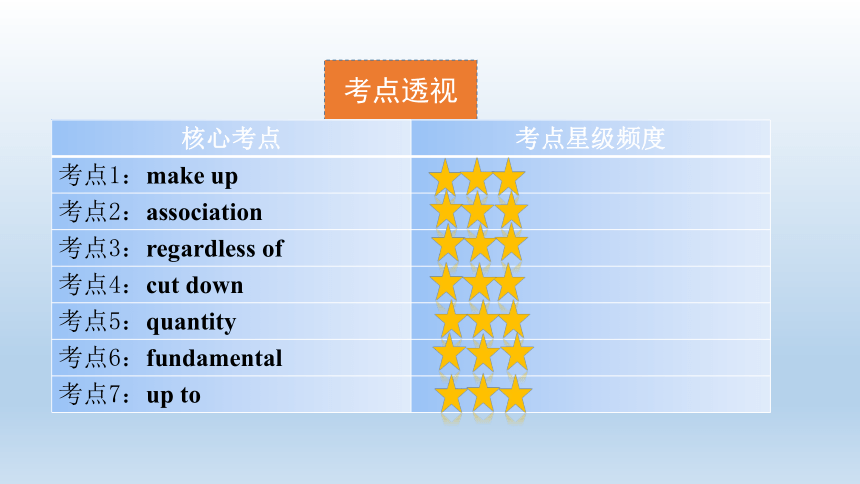 考点透视

| 核心考点 | 考点星级频度 |
|---|---|
| 考点1：make up | ★★★ |
| 考点2：association | ★★★ |
| 考点3：regardless of | ★★★ |
| 考点4：cut down | ★★★ |
| 考点5：quantity | ★★★ |
| 考点6：fundamental | ★★★ |
| 考点7：up to | ★★★ |